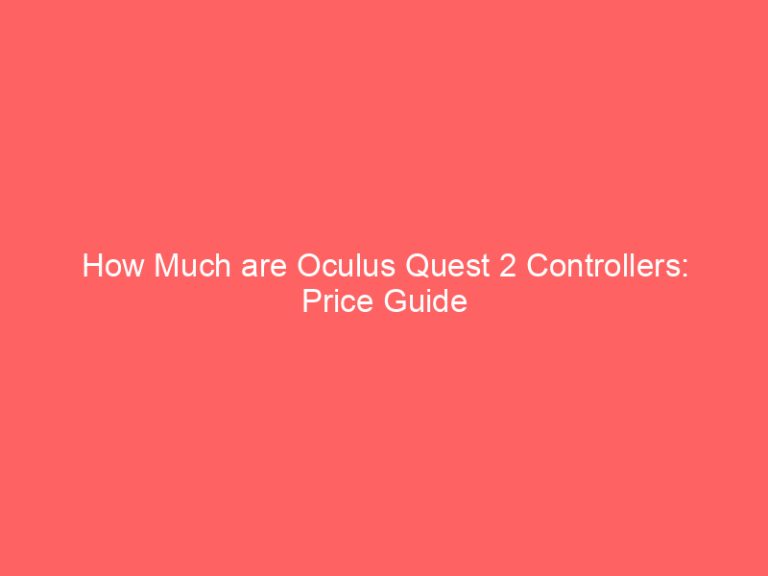 How Much are Oculus Quest 2 Controllers: Price Guide